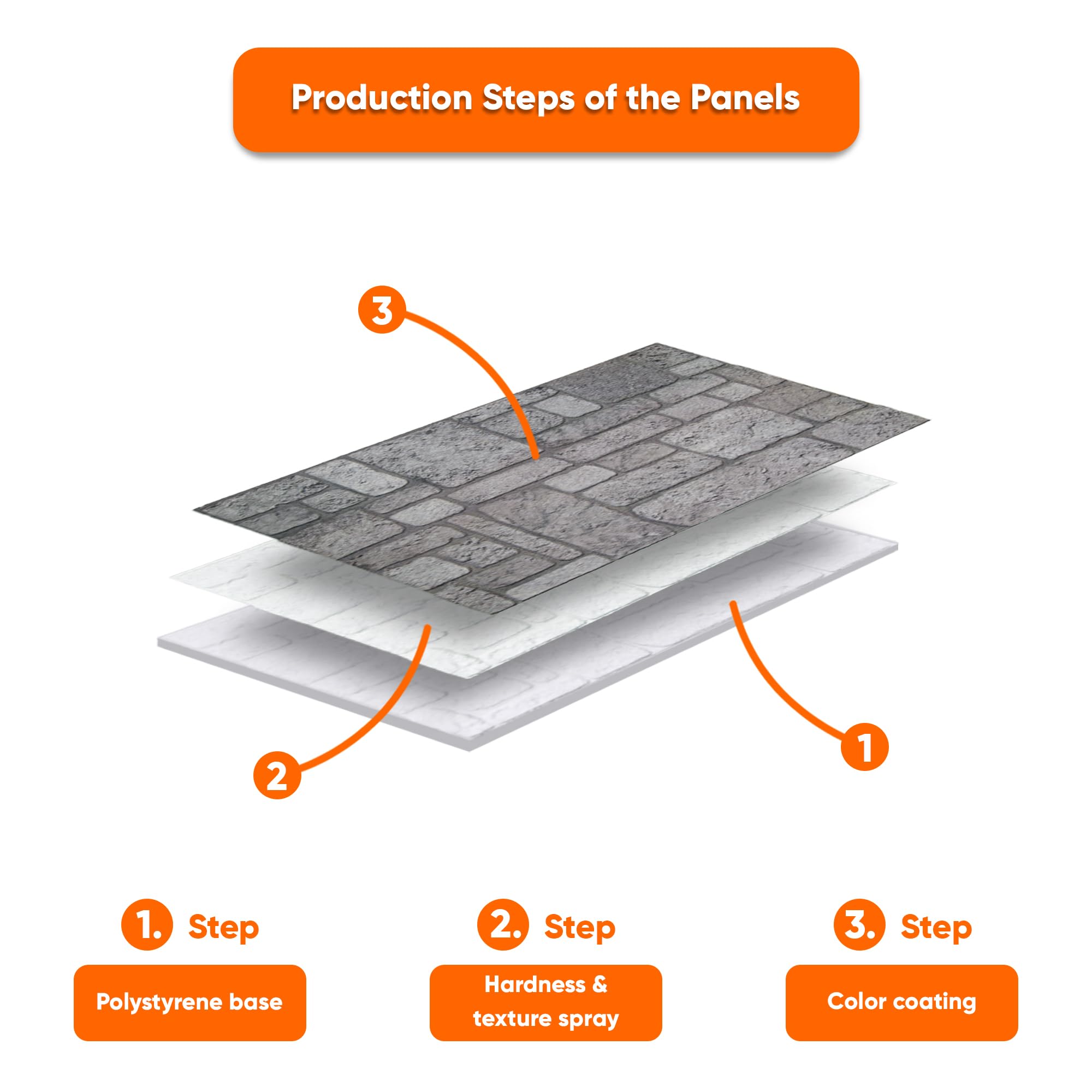 Production Steps of the Panels

3

2

1

1. Step

Polystyrene base

2. Step

Hardness & texture spray

3. Step

Color coating